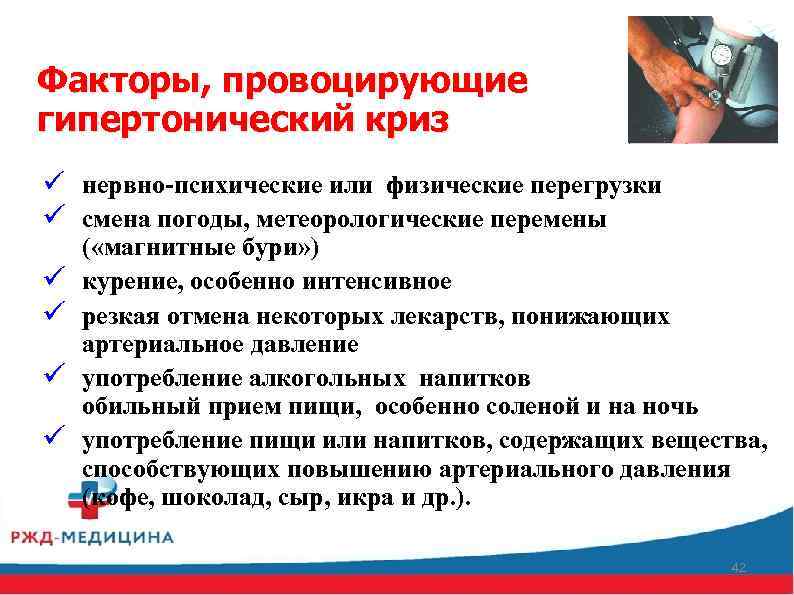 Факторы, провоцирующие гипертонический криз

✓ нервно-психические или физические перегрузки
✓ смена погоды, метеорологические перемены («магнитные бури»)
✓ курение, особенно интенсивное
✓ резкая отмена некоторых лекарств, понижающих артериальное давление
✓ употребление алкогольных напитков
обильный прием пищи, особенно соленой и на ночь
✓ употребление пищи или напитков, содержащих вещества, способствующих повышению артериального давления (кофе, шоколад, сыр, икра и др.).

РЖД-МЕДИЦИНА

42